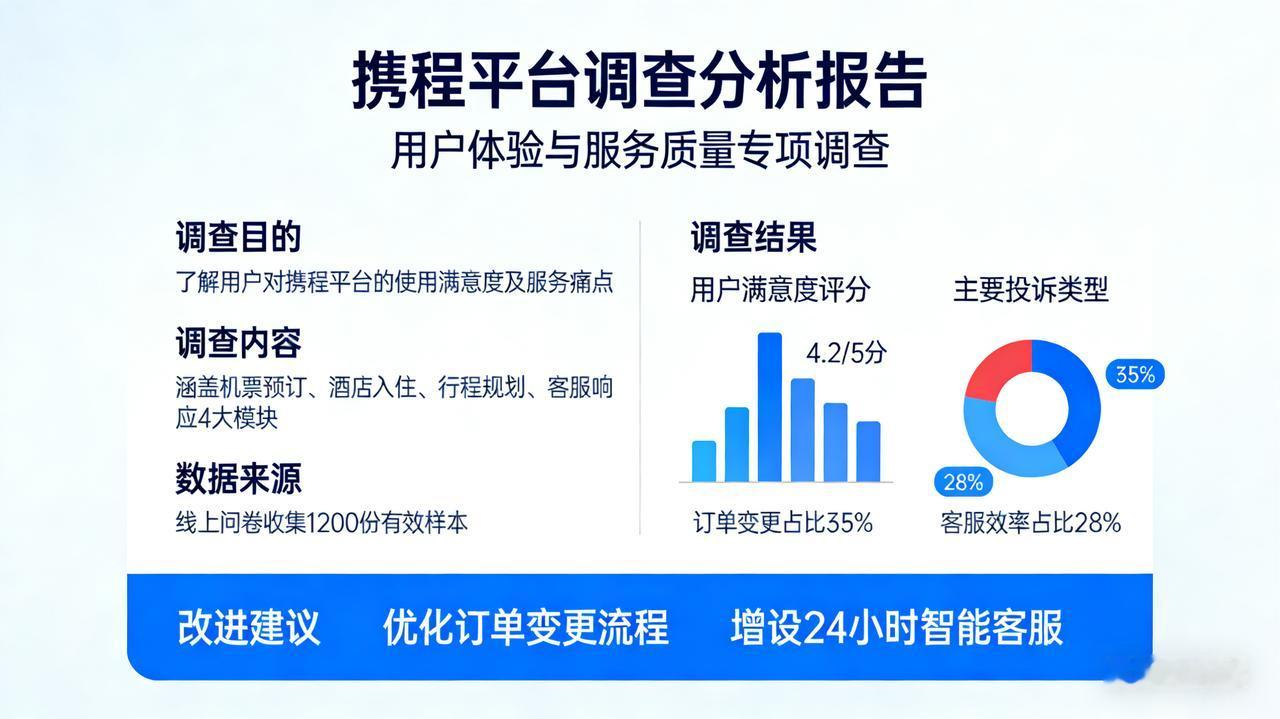 携程平台调查分析报告
用户体验与服务质量专项调查

调查目的
了解用户对携程平台的使用满意度及服务痛点

调查内容
涵盖机票预订、酒店入住、行程规划、客服响应4大模块

数据来源
线上问卷收集1200份有效样本

调查结果

用户满意度评分
4.2/5分
订单变更占比35%

主要投诉类型
35%
28%
客服效率占比28%

改进建议　优化订单变更流程　增设24小时智能客服